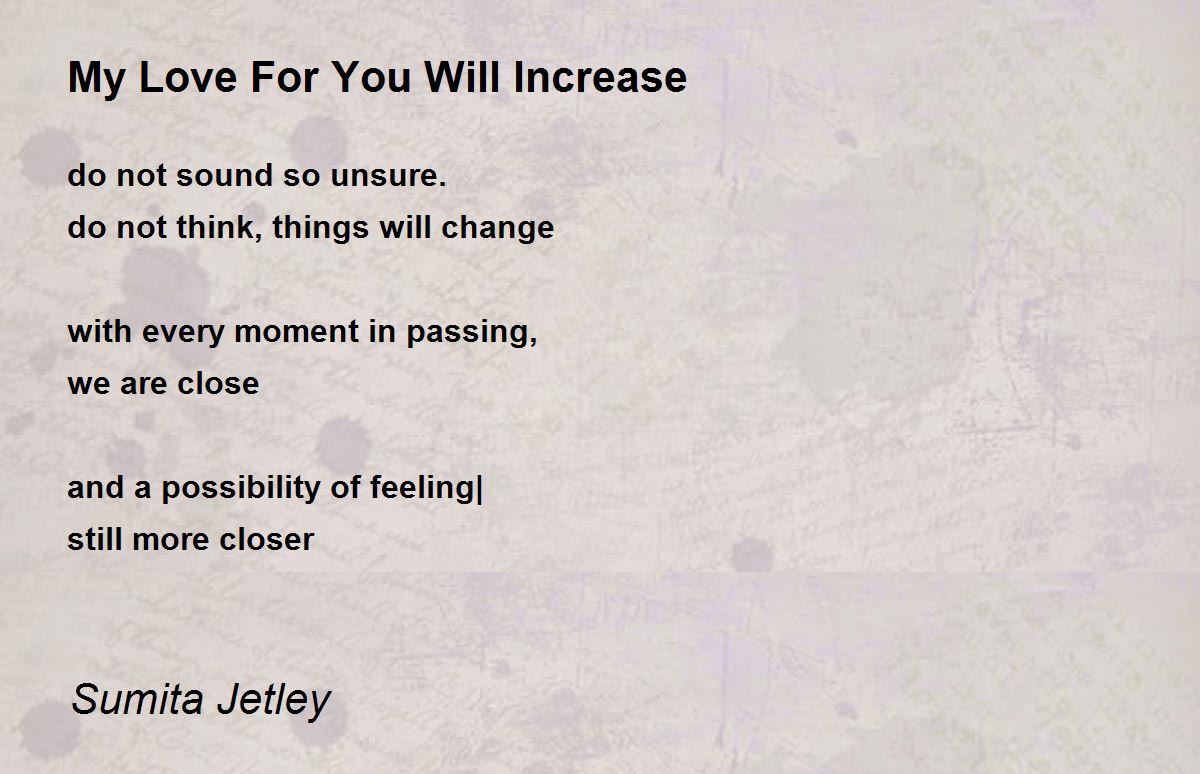 My Love For You Will Increase

do not sound so unsure.
do not think, things will change

with every moment in passing,
we are close

and a possibility of feeling|
still more closer

Sumita Jetley